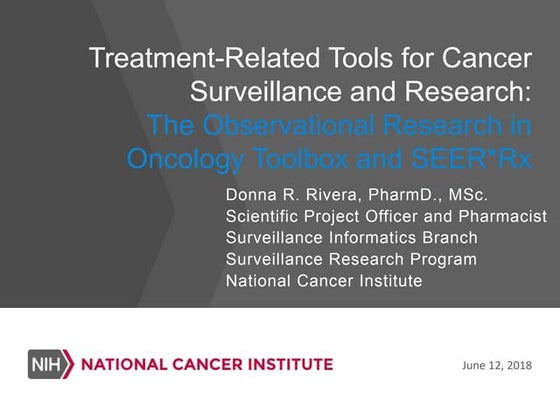 Treatment-Related Tools for Cancer Surveillance and Research: The Observational Research in Oncology Toolbox and SEER*Rx

Donna R. Rivera, PharmD., MSc.
Scientific Project Officer and Pharmacist
Surveillance Informatics Branch
Surveillance Research Program
National Cancer Institute

NIH NATIONAL CANCER INSTITUTE

June 12, 2018